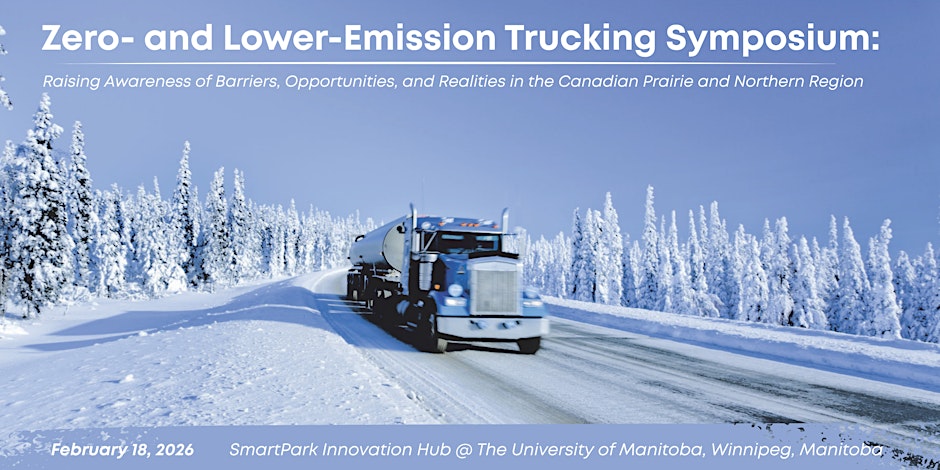 Zero- and Lower-Emission Trucking Symposium:

Raising Awareness of Barriers, Opportunities, and Realities in the Canadian Prairie and Northern Region

February 18, 2026 SmartPark Innovation Hub @ The University of Manitoba, Winnipeg, Manitoba